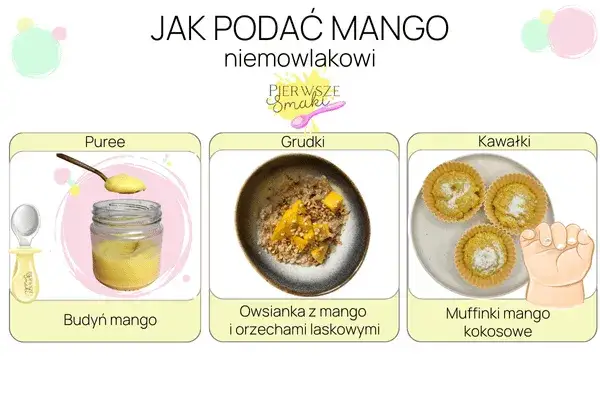 JAK PODAĆ MANGO
niemowlakowi

PIERWSZE Smaki

Puree

Budyń mango

Grudki

Owsianka z mango i orzechami laskowymi

Kawałki

Muffinki mango kokosowe